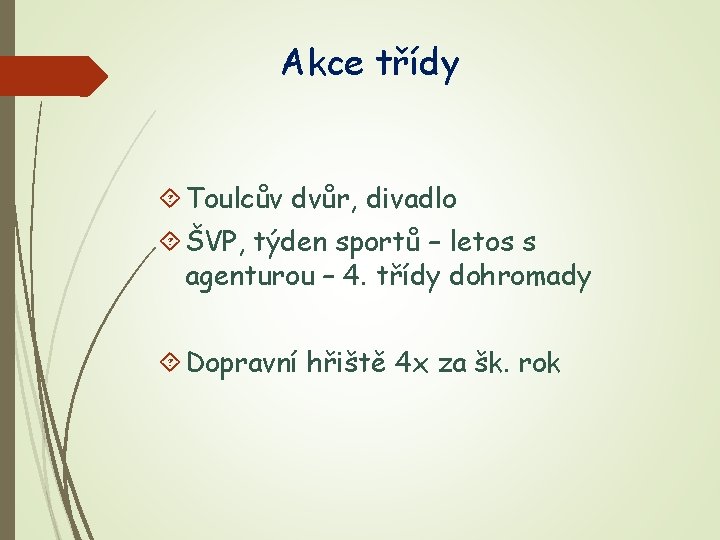 Akce třídy

Toulcův dvůr, divadlo

ŠVP, týden sportů – letos s agenturou – 4. třídy dohromady

Dopravní hřiště 4x za šk. rok